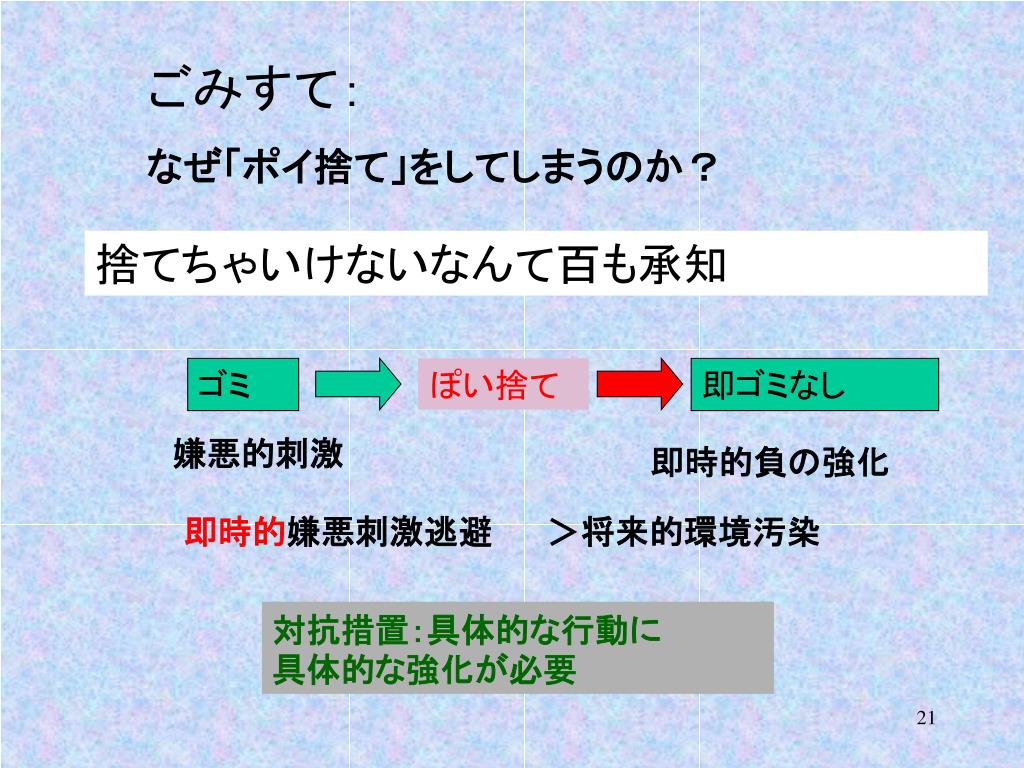 ごみすて:

なぜ「ポイ捨て」をしてしまうのか？

捨てちゃいけないなんて百も承知

ゴミ

ぽい捨て

即ゴミなし

嫌悪的刺激

即時的負の強化

即時的嫌悪刺激逃避　＞将来的環境汚染

対抗措置:具体的な行動に
具体的な強化が必要

21